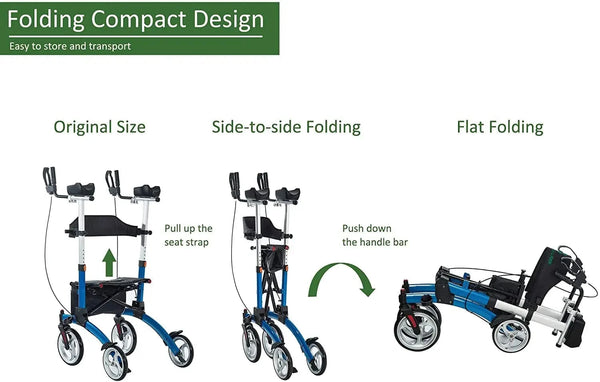 Folding Compact Design
Easy to store and transport

Original Size

Side-to-side Folding

Flat Folding

Pull up the seat strap

Push down the handle bar